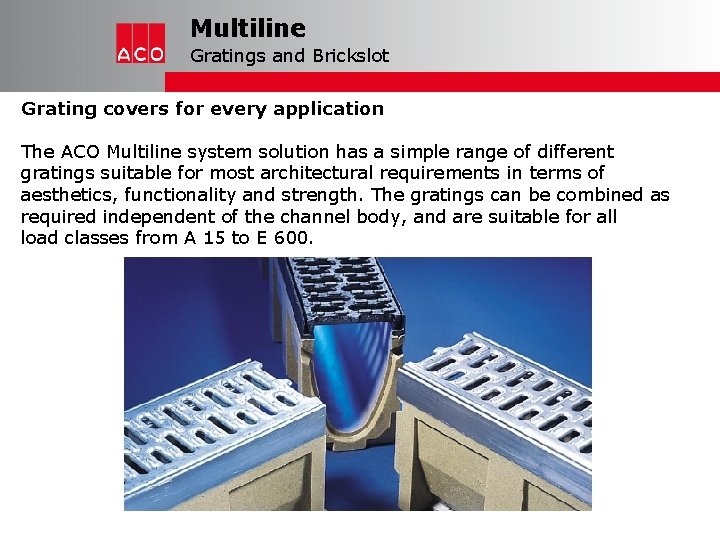 ACO

Multiline
Gratings and Brickslot

Grating covers for every application

The ACO Multiline system solution has a simple range of different gratings suitable for most architectural requirements in terms of aesthetics, functionality and strength. The gratings can be combined as required independent of the channel body, and are suitable for all load classes from A 15 to E 600.